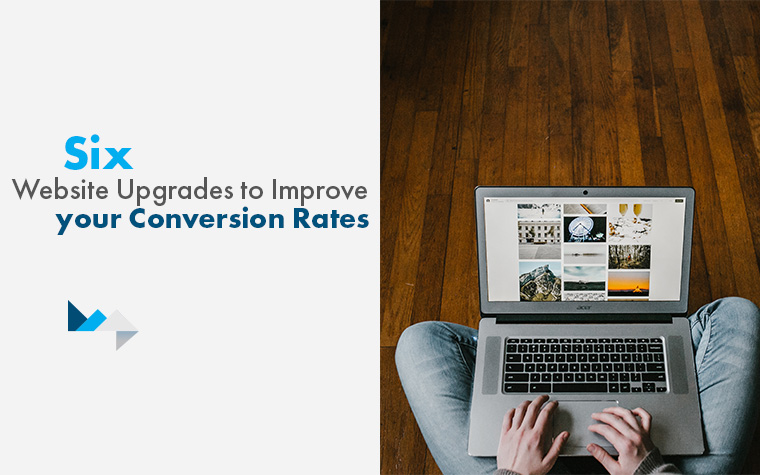 Six
Website Upgrades to Improve
your Conversion Rates

acer